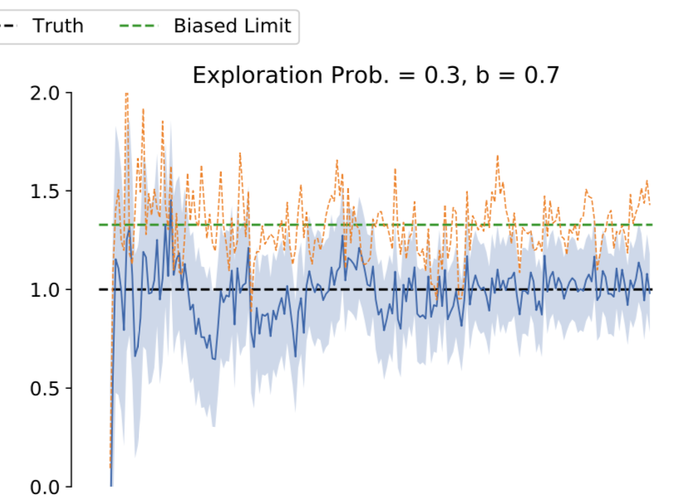 Truth
Biased Limit

Exploration Prob. = 0.3, b = 0.7

2.0
1.5
1.0
0.5
0.0